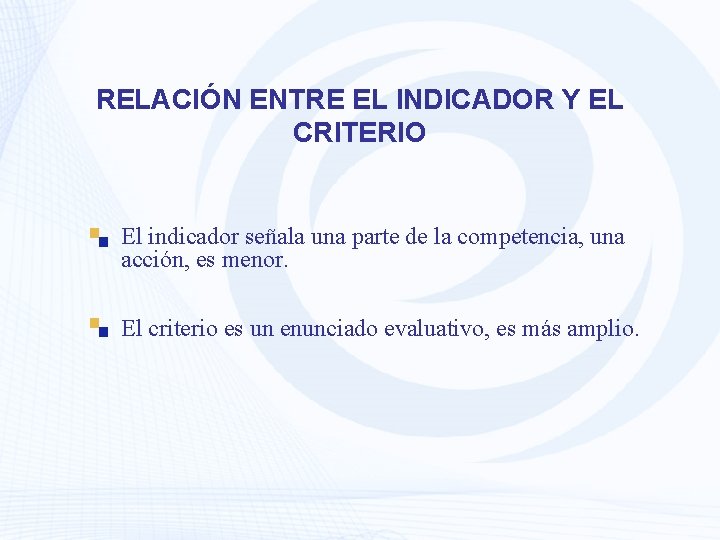 RELACIÓN ENTRE EL INDICADOR Y EL CRITERIO

El indicador señala una parte de la competencia, una acción, es menor.

El criterio es un enunciado evaluativo, es más amplio.